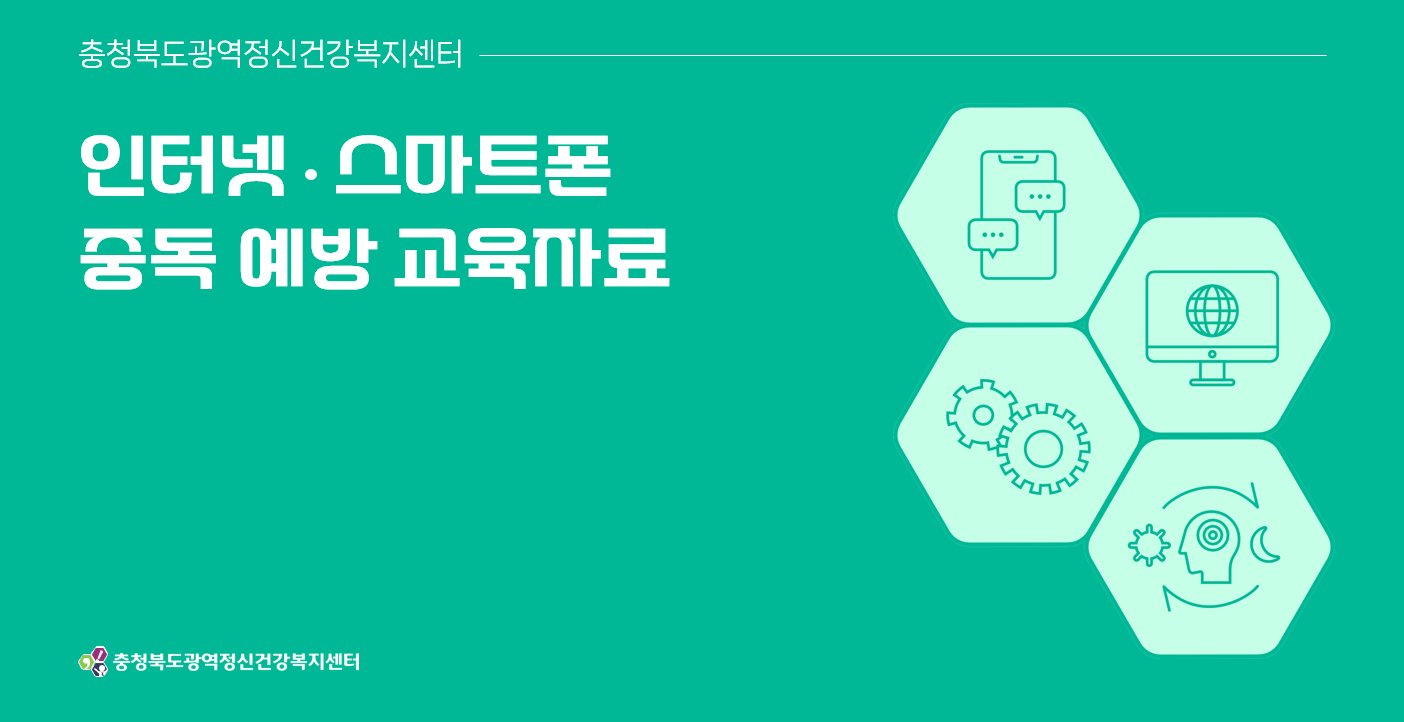 충청북도광역정신건강복지센터

인터넷 · 스마트폰
중독 예방 교육자료

충청북도광역정신건강복지센터